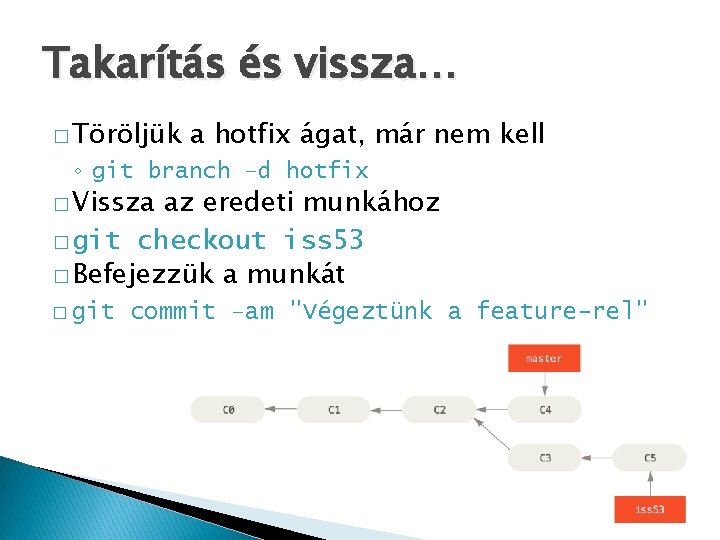 Takarítás és vissza…

□ Töröljük a hotfix ágat, már nem kell
◦ git branch –d hotfix
□ Vissza az eredeti munkához
□ git checkout iss53
□ Befejezzük a munkát
□ git commit –am "Végeztünk a feature-rel"

master
C0
C1
C2
C4
C3
C5
iss53